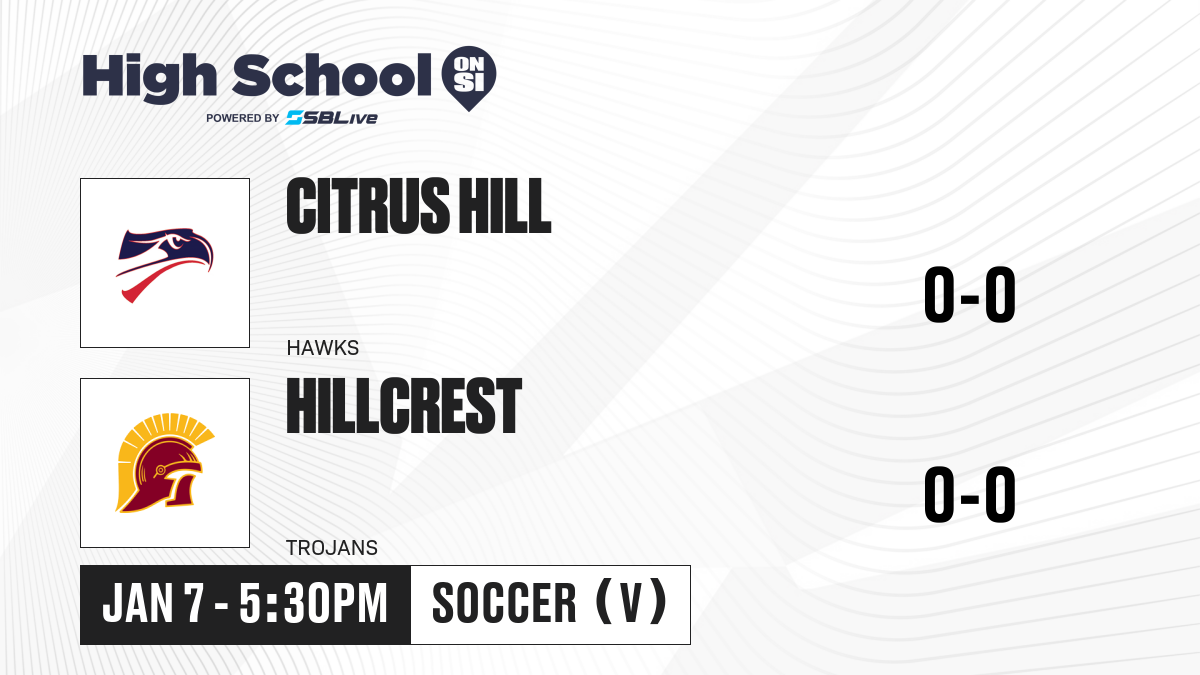 High School ON SI
POWERED BY SBLive

CITRUS HILL
HAWKS
0-0

HILLCREST
TROJANS
0-0

JAN 7 - 5:30PM
SOCCER (V)